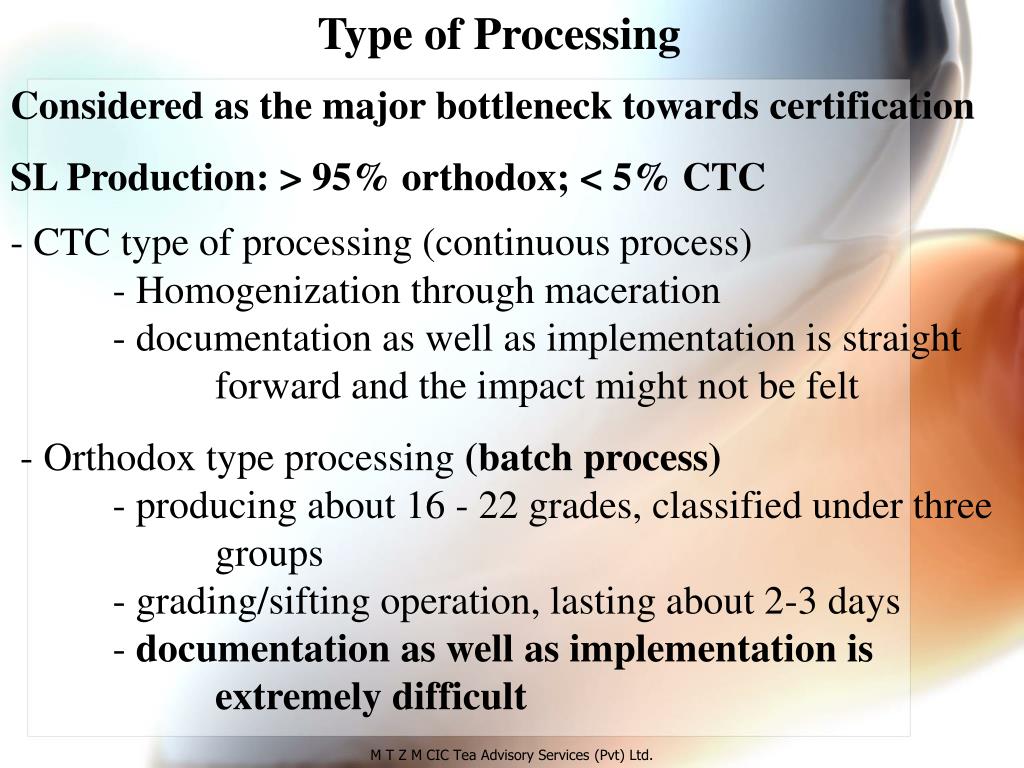 Type of Processing

Considered as the major bottleneck towards certification

SL Production: > 95% orthodox; < 5% CTC

- CTC type of processing (continuous process)
- Homogenization through maceration
- documentation as well as implementation is straight forward and the impact might not be felt

- Orthodox type processing (batch process)
- producing about 16 - 22 grades, classified under three groups
- grading/sifting operation, lasting about 2-3 days
- documentation as well as implementation is extremely difficult

M T Z M CIC Tea Advisory Services (Pvt) Ltd.